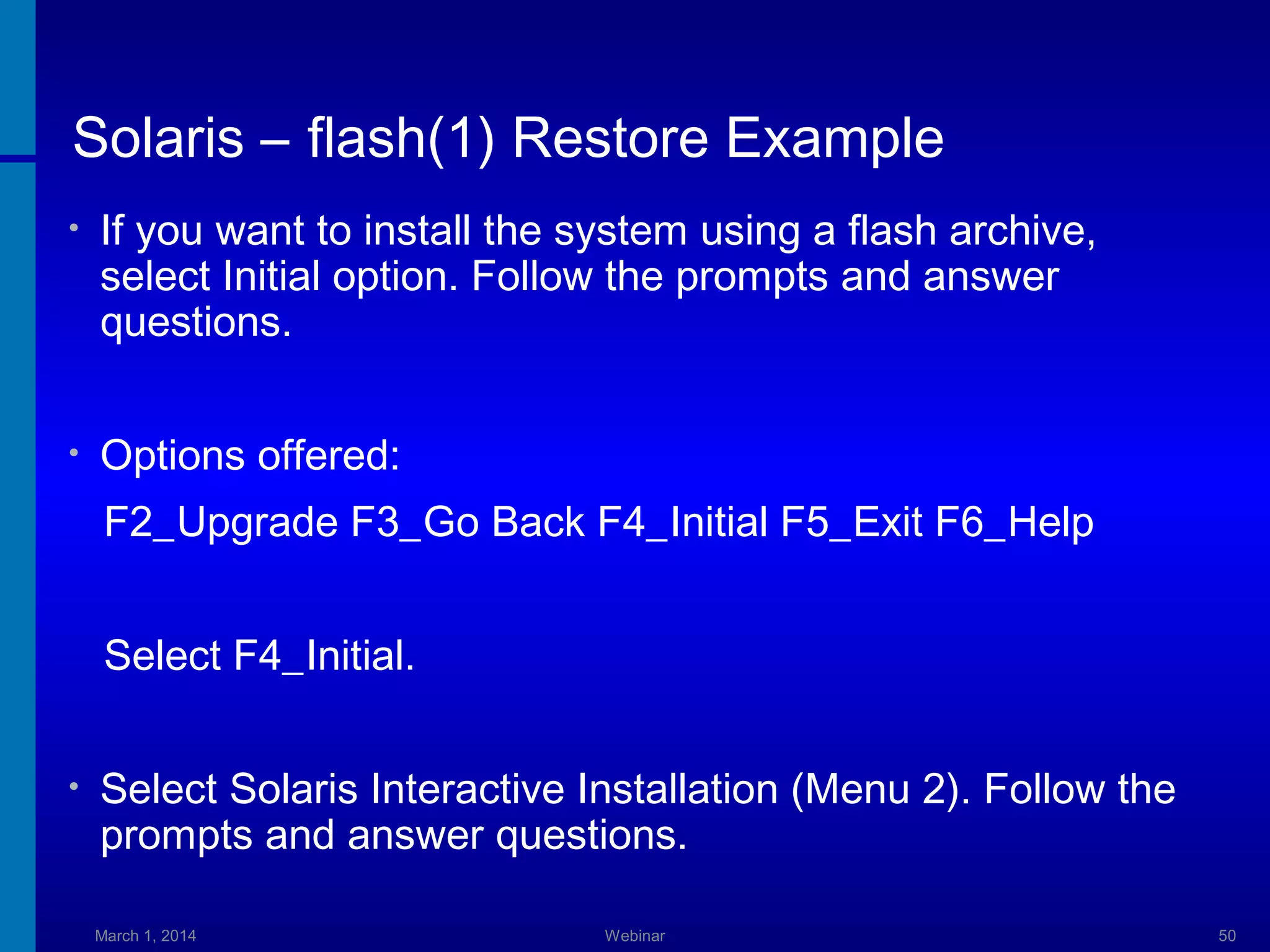 Solaris – flash(1) Restore Example

• If you want to install the system using a flash archive, select Initial option. Follow the prompts and answer questions.

• Options offered:

F2_Upgrade F3_Go Back F4_Initial F5_Exit F6_Help

Select F4_Initial.

• Select Solaris Interactive Installation (Menu 2). Follow the prompts and answer questions.

March 1, 2014 Webinar 50